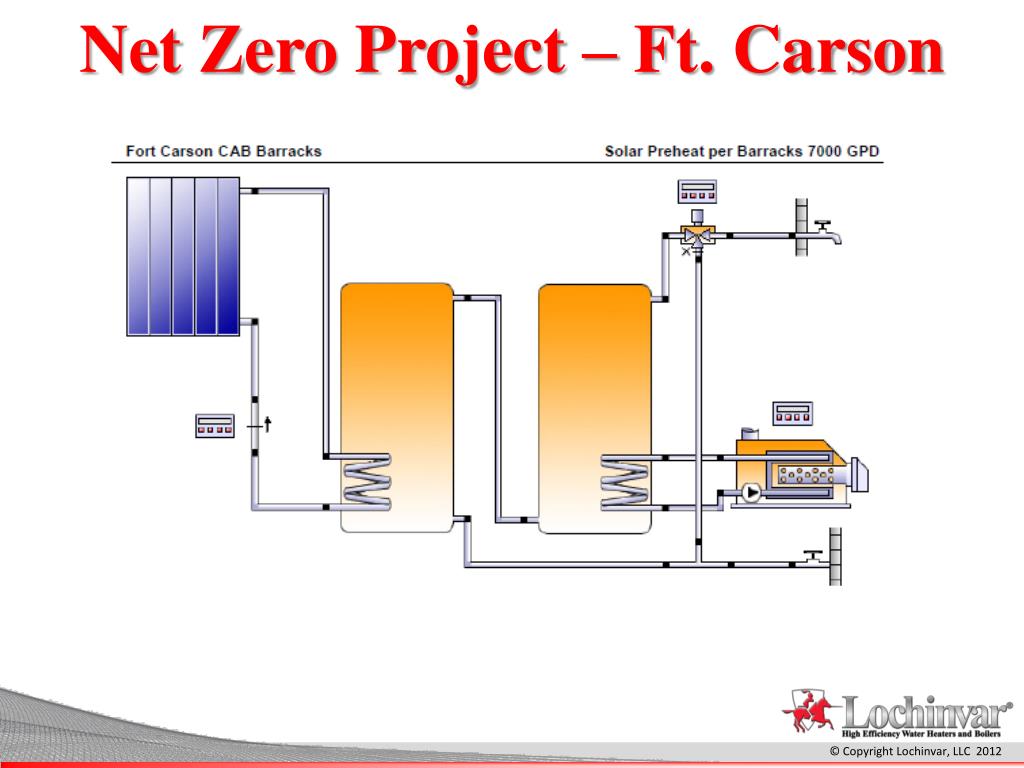 Net Zero Project – Ft. Carson

Fort Carson CAB Barracks

Solar Preheat per Barracks 7000 GPD

Lochinvar®
High Efficiency Water Heaters and Boilers

© Copyright Lochinvar, LLC 2012